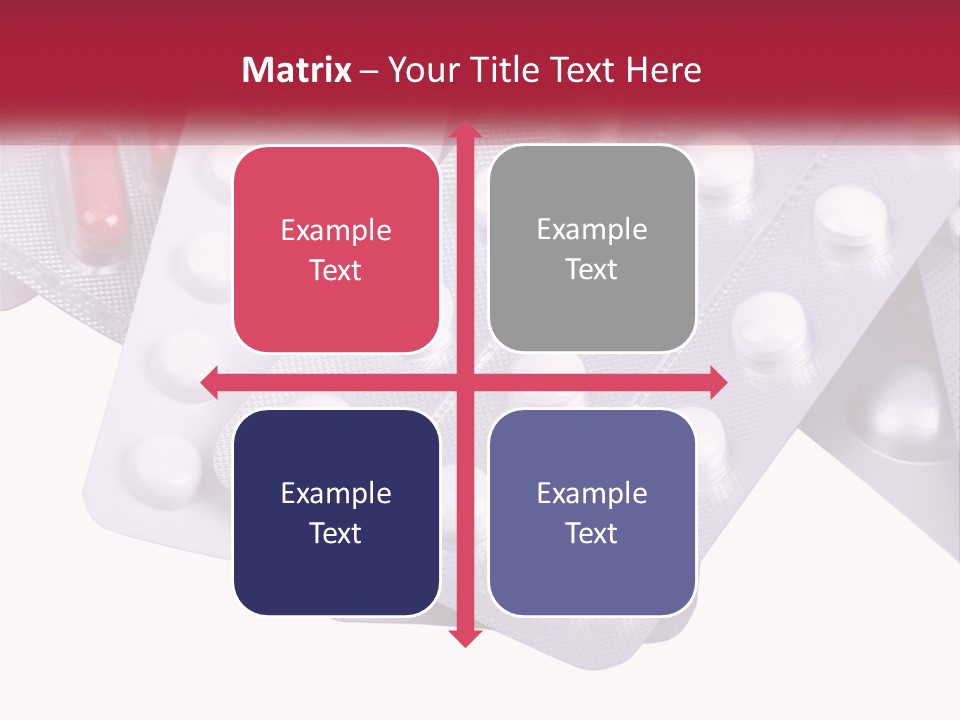 Matrix – Your Title Text Here

Example Text

Example Text

Example Text

Example Text